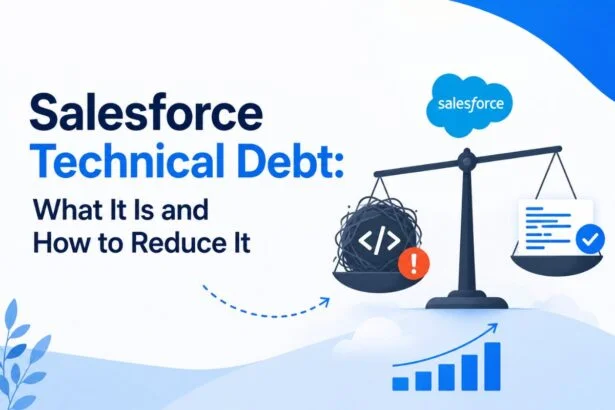 Salesforce
Technical Debt:
What It Is and
How to Reduce It

salesforce

</>